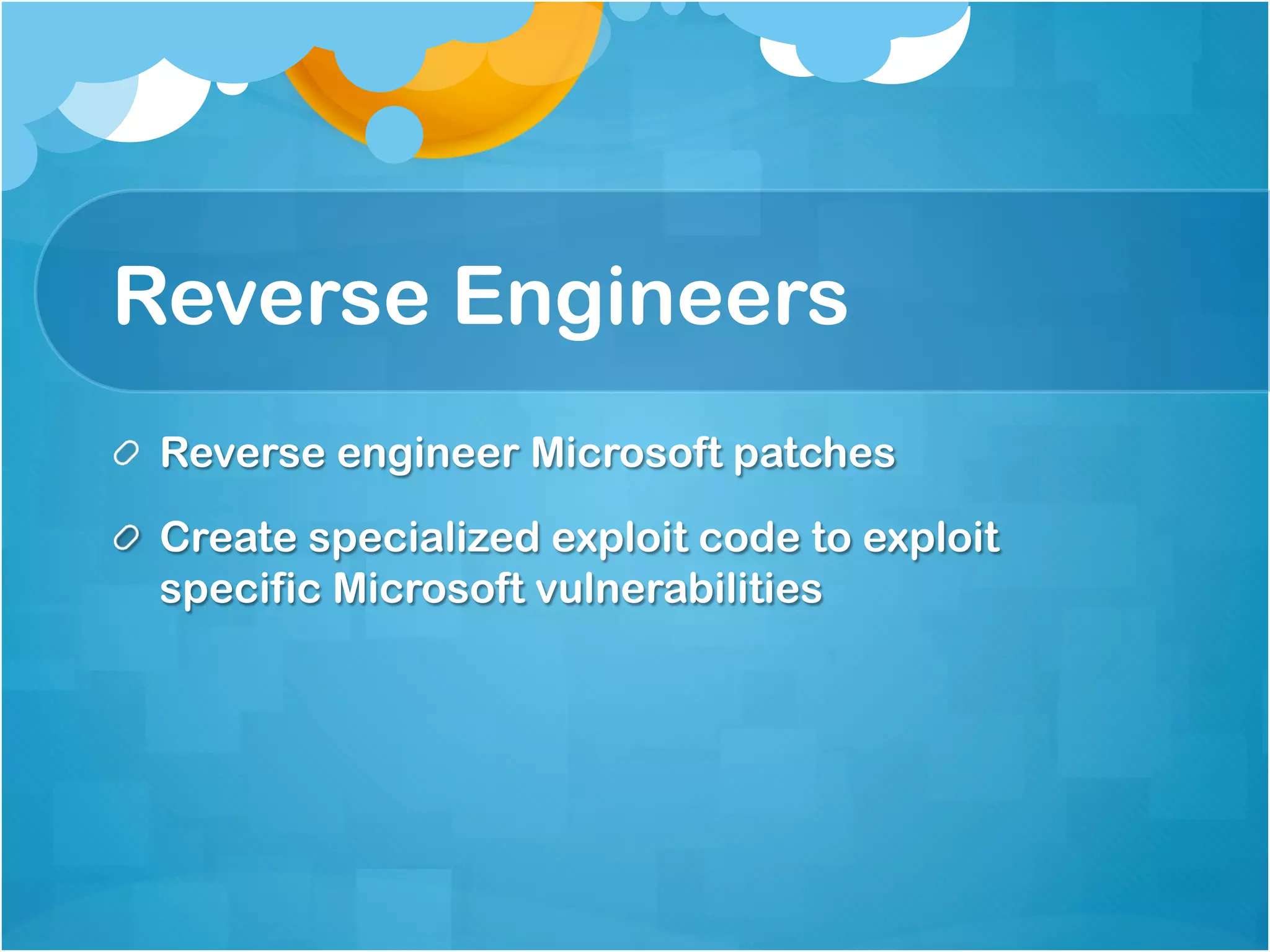 Reverse Engineers

Reverse engineer Microsoft patches

Create specialized exploit code to exploit specific Microsoft vulnerabilities